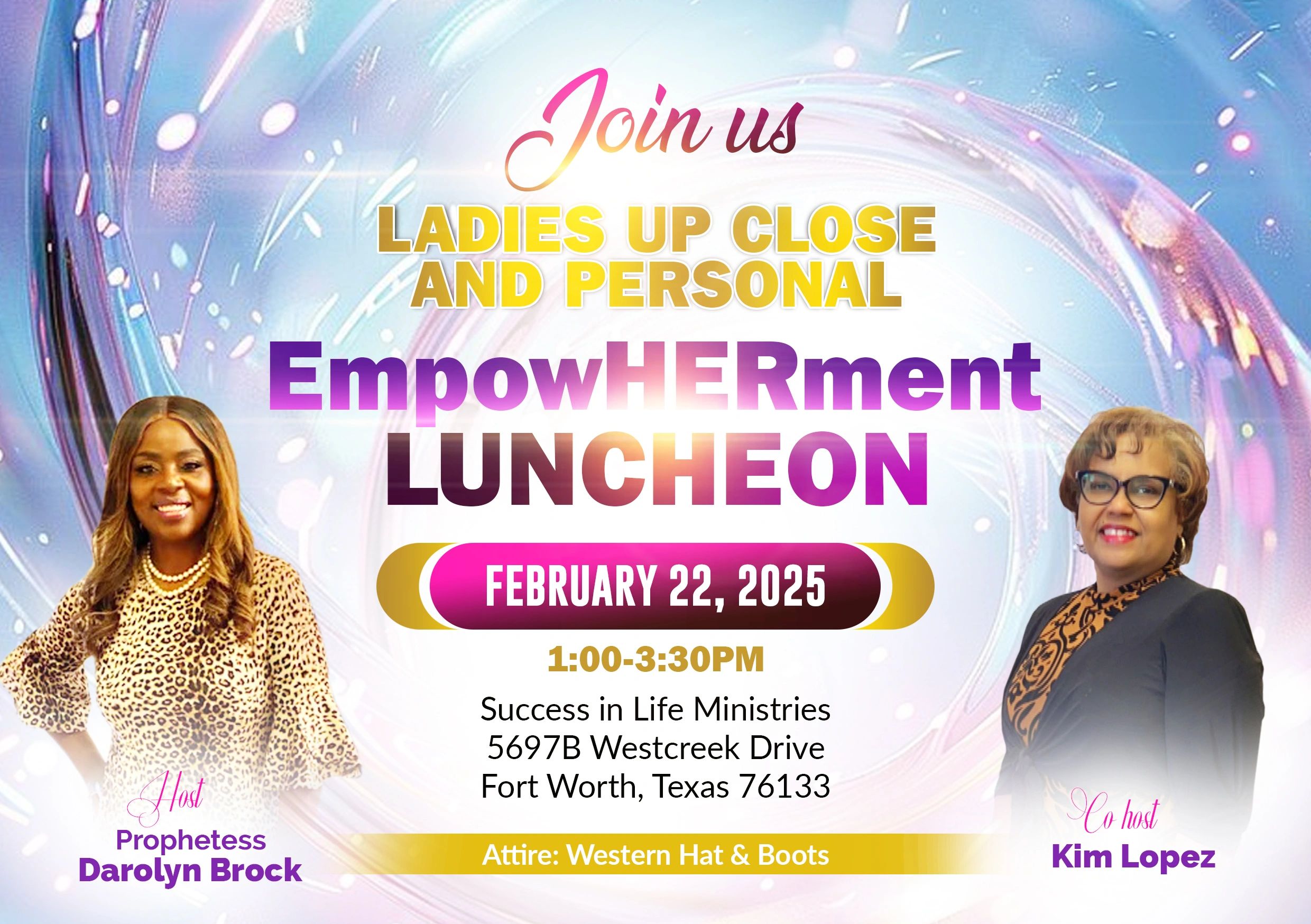 Join us

LADIES UP CLOSE AND PERSONAL

EmpowHERment LUNCHEON

FEBRUARY 22, 2025

1:00-3:30PM

Success in Life Ministries
5697B Westcreek Drive
Fort Worth, Texas 76133

Attire: Western Hat & Boots

Host
Prophetess
Darolyn Brock

Co host
Kim Lopez